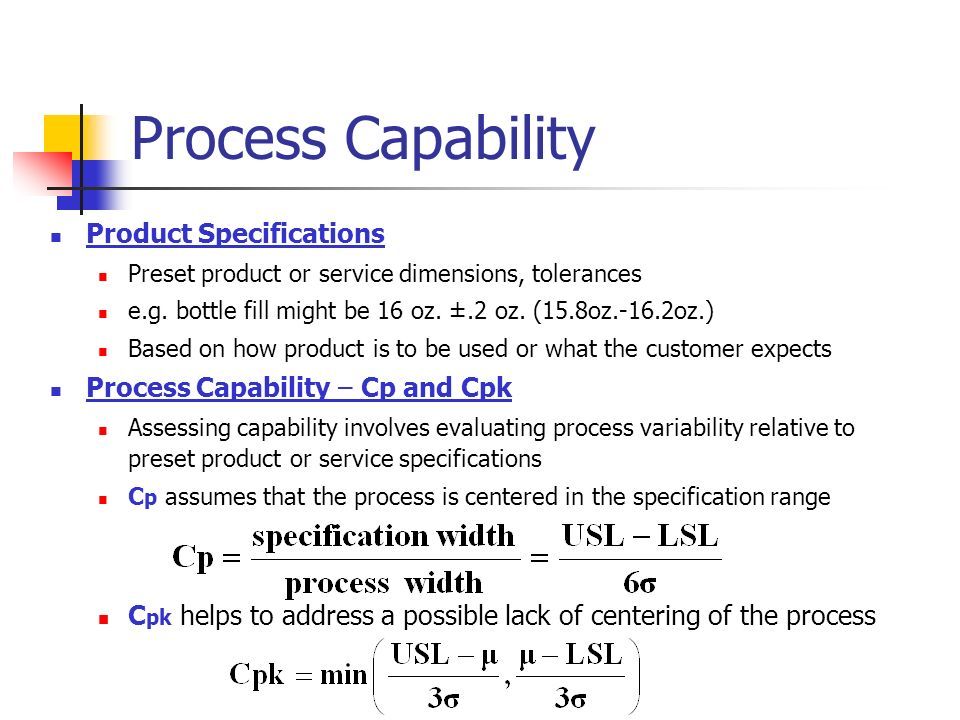 Process Capability

Product Specifications

Preset product or service dimensions, tolerances

e.g. bottle fill might be 16 oz. ±.2 oz. (15.8oz.-16.2oz.)

Based on how product is to be used or what the customer expects

Process Capability – Cp and Cpk

Assessing capability involves evaluating process variability relative to preset product or service specifications

Cp assumes that the process is centered in the specification range

$Cp = \frac{\text{specification width}}{\text{process width}} = \frac{USL - LSL}{6\sigma}$

Cpk helps to address a possible lack of centering of the process

$Cpk = \min\left(\frac{USL - \mu}{3\sigma}, \frac{\mu - LSL}{3\sigma}\right)$